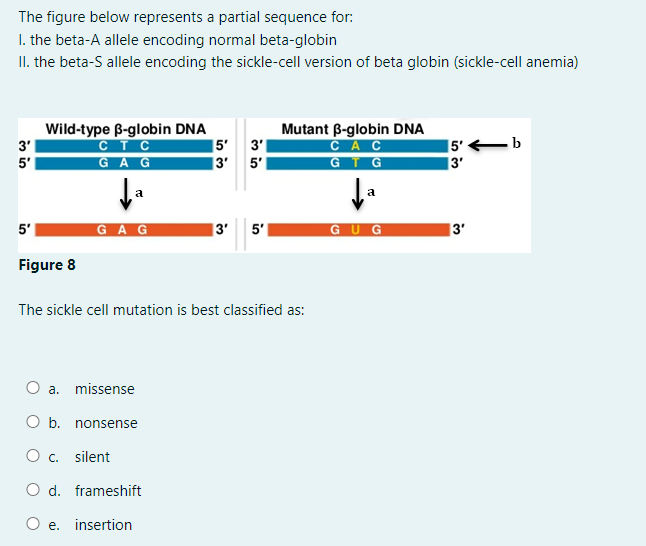 The figure below represents a partial sequence for:
I. the beta-A allele encoding normal beta-globin
II. the beta-S allele encoding the sickle-cell version of beta globin (sickle-cell anemia)

Wild-type β-globin DNA
3' C T C 5'
5' G A G 3'
a
5' G A G 3'

Mutant β-globin DNA
3' C A C 5' b
5' G T G 3'
a
5' G U G 3'

Figure 8

The sickle cell mutation is best classified as:

a. missense

b. nonsense

c. silent

d. frameshift

e. insertion